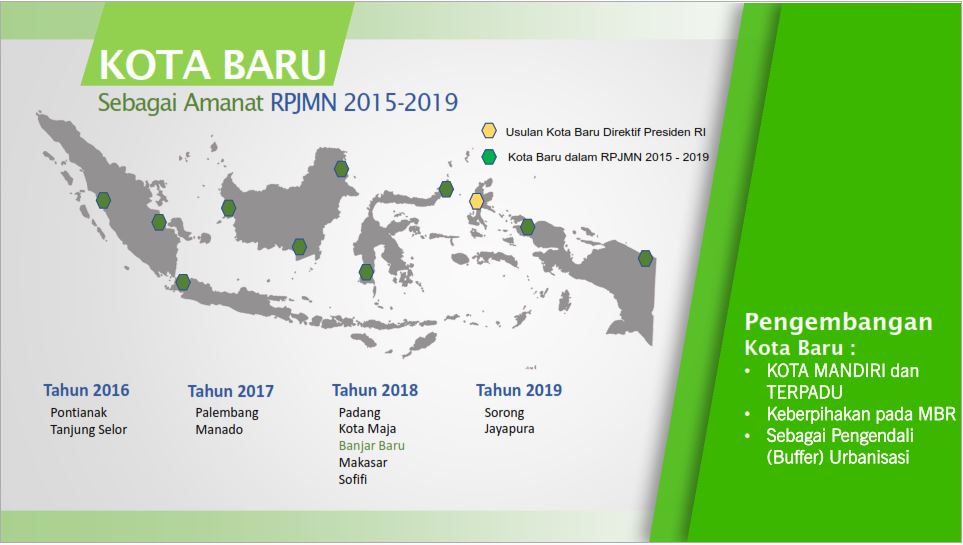 KOTA BARU
Sebagai Amanat RPJMN 2015-2019

Usulan Kota Baru Direktif Presiden RI
Kota Baru dalam RPJMN 2015 - 2019

Tahun 2016
Pontianak
Tanjung Selor

Tahun 2017
Palembang
Manado

Tahun 2018
Padang
Kota Maja
Banjar Baru
Makasar
Sofifi

Tahun 2019
Sorong
Jayapura

Pengembangan Kota Baru :
• KOTA MANDIRI dan TERPADU
• Keberpihakan pada MBR
• Sebagai Pengendali (Buffer) Urbanisasi